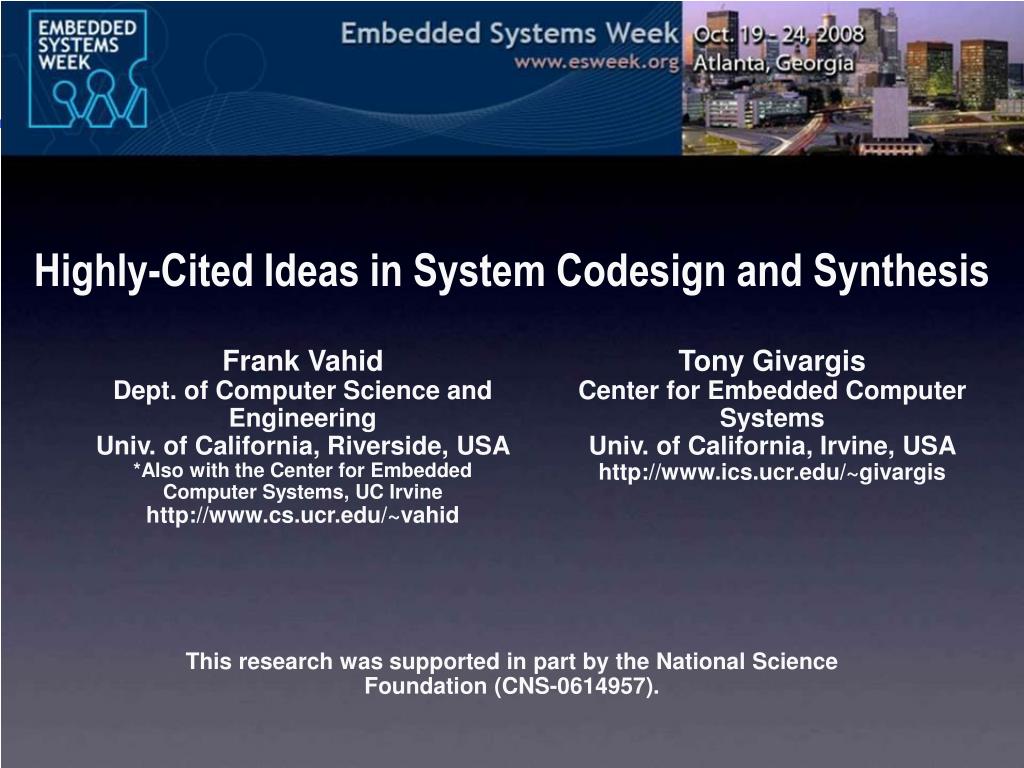 EMBEDDED SYSTEMS WEEK

Embedded Systems Week
www.esweek.org

Oct. 19 - 24, 2008
Atlanta, Georgia

Highly-Cited Ideas in System Codesign and Synthesis

Frank Vahid
Dept. of Computer Science and Engineering
Univ. of California, Riverside, USA
*Also with the Center for Embedded Computer Systems, UC Irvine
http://www.cs.ucr.edu/~vahid

Tony Givargis
Center for Embedded Computer Systems
Univ. of California, Irvine, USA
http://www.ics.ucr.edu/~givargis

This research was supported in part by the National Science Foundation (CNS-0614957).